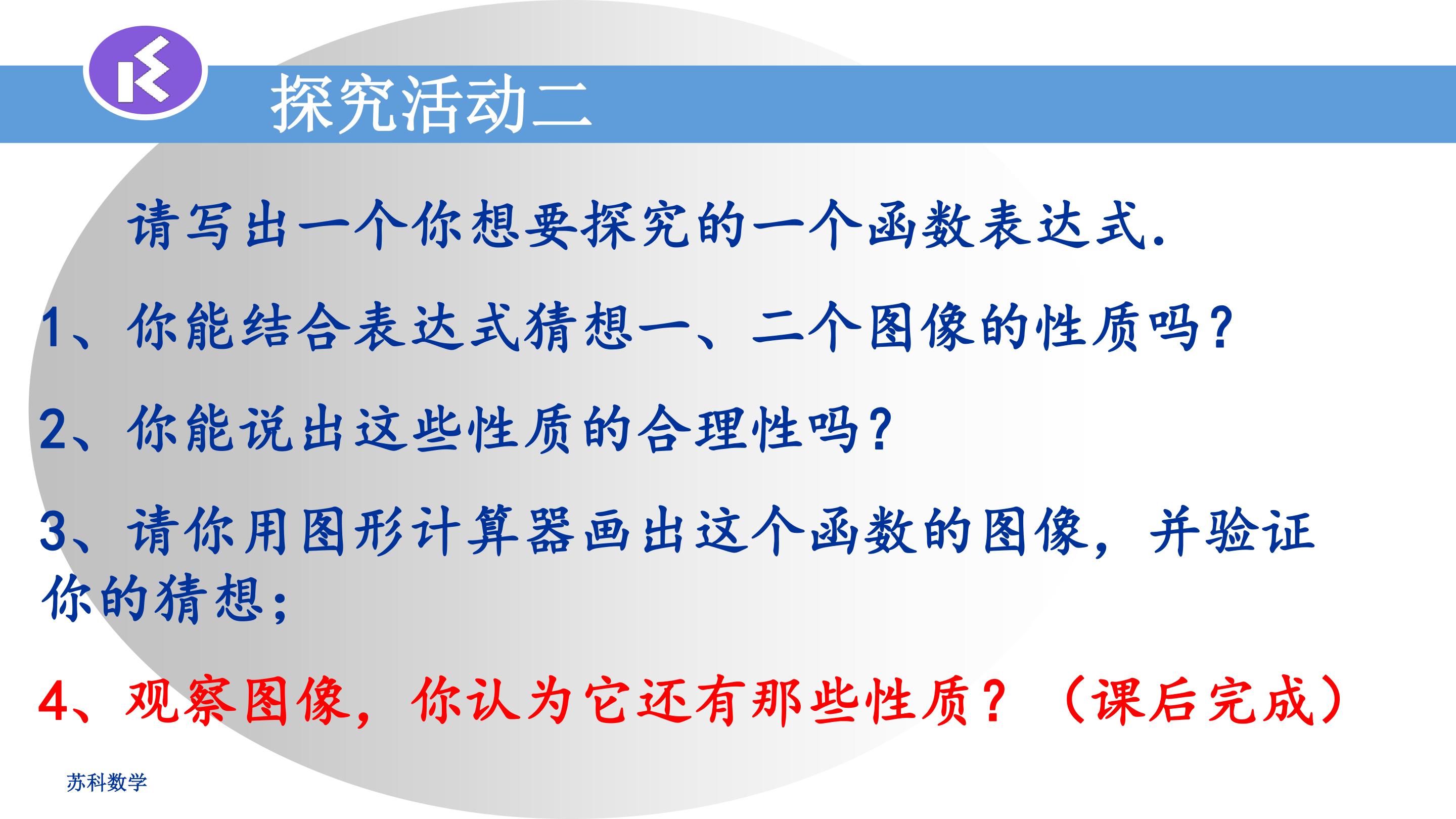 探究活动二

请写出一个你想要探究的一个函数表达式.

1、你能结合表达式猜想一、二个图像的性质吗?

2、你能说出这些性质的合理性吗?

3、请你用图形计算器画出这个函数的图像，并验证你的猜想;

4、观察图像，你认为它还有那些性质？（课后完成）

苏科数学